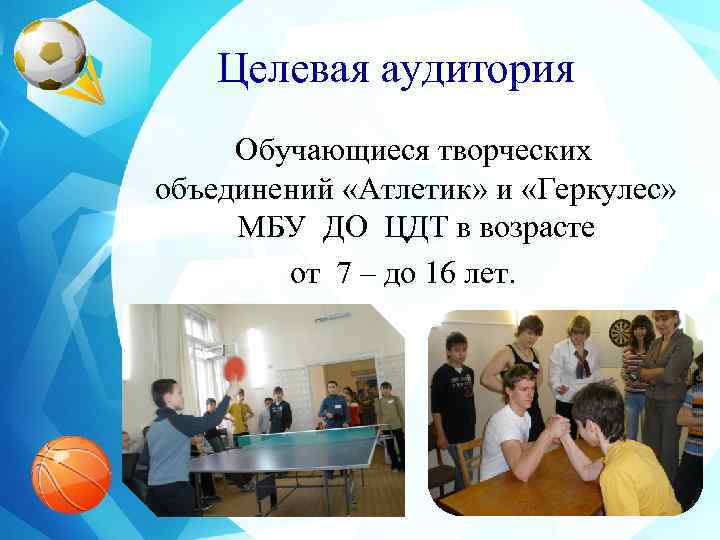 Целевая аудитория

Обучающиеся творческих объединений «Атлетик» и «Геркулес» МБУ ДО ЦДТ в возрасте от 7 – до 16 лет.